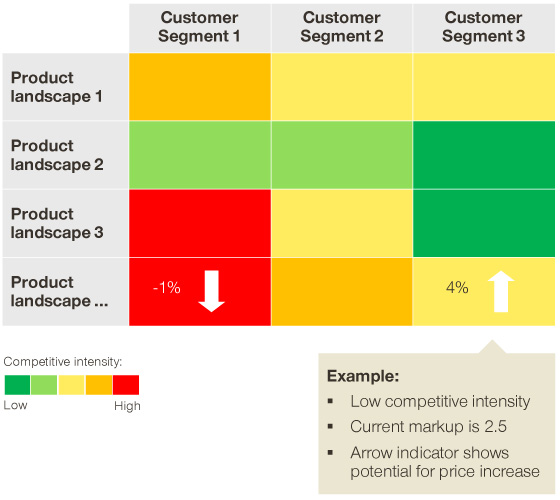 |  | Customer Segment 1 | Customer Segment 2 | Customer Segment 3 |
|---|---|---|---|
| Product landscape 1 | | | |
| Product landscape 2 | | | |
| Product landscape 3 | | | |
| Product landscape ... | -1% | | 4% |

Competitive intensity:

Low High

Example:
▪ Low competitive intensity
▪ Current markup is 2.5
▪ Arrow indicator shows potential for price increase